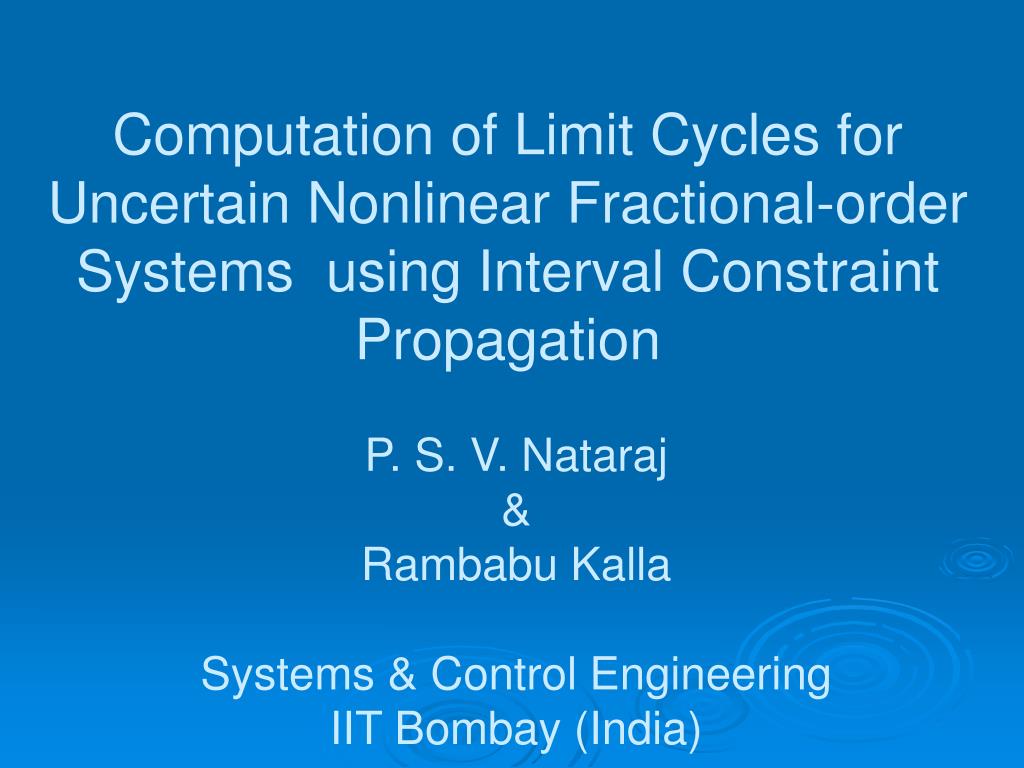 Computation of Limit Cycles for Uncertain Nonlinear Fractional-order Systems  using Interval Constraint Propagation

P. S. V. Nataraj
&
Rambabu Kalla

Systems & Control Engineering
IIT Bombay (India)